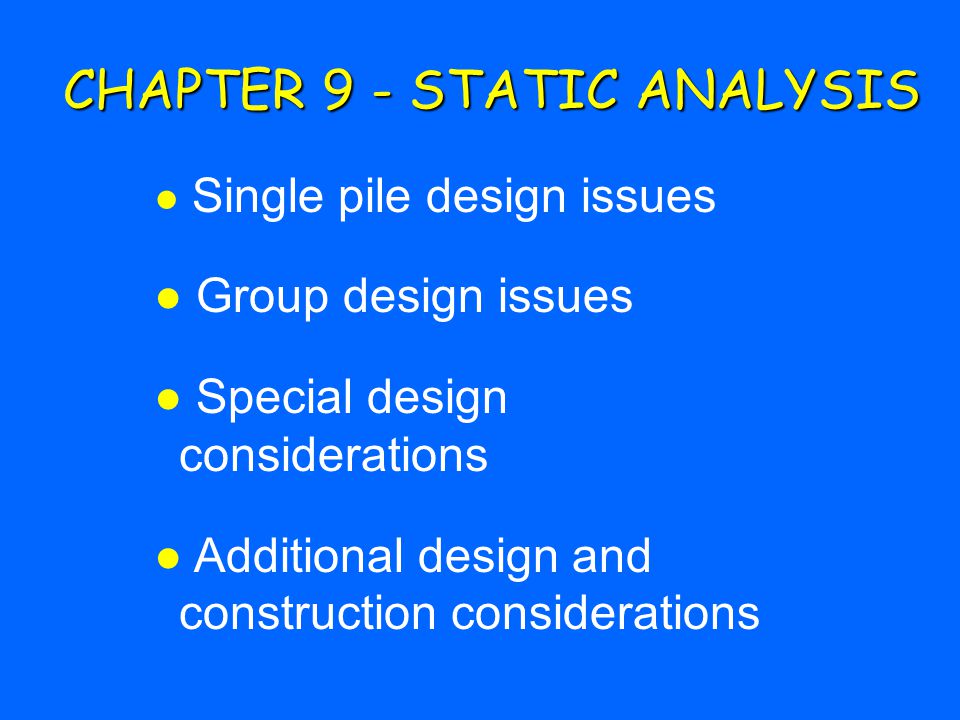 CHAPTER 9 - STATIC ANALYSIS

● Single pile design issues

● Group design issues

● Special design considerations

● Additional design and construction considerations